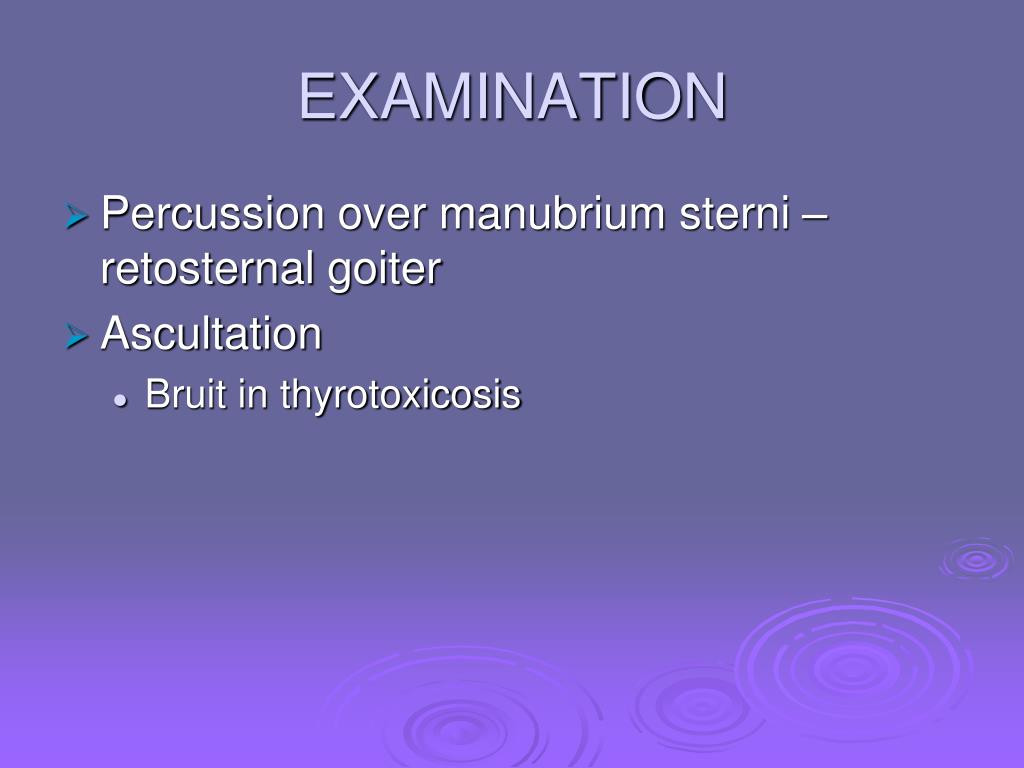 EXAMINATION

Percussion over manubrium sterni – retosternal goiter

Ascultation

Bruit in thyrotoxicosis